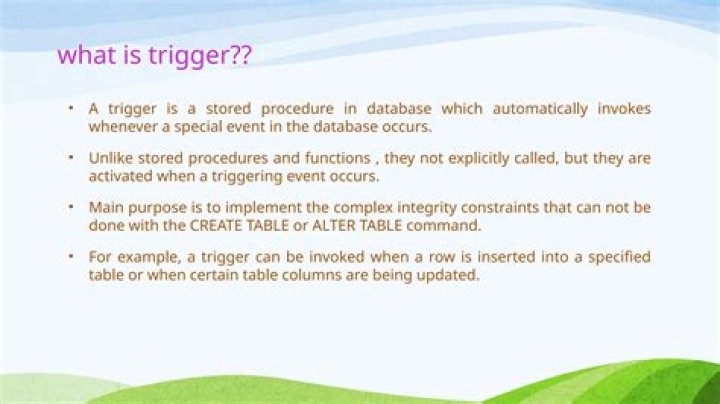 what is trigger??

• A trigger is a stored procedure in database which automatically invokes whenever a special event in the database occurs.

• Unlike stored procedures and functions , they not explicitly called, but they are activated when a triggering event occurs.

• Main purpose is to implement the complex integrity constraints that can not be done with the CREATE TABLE or ALTER TABLE command.

• For example, a trigger can be invoked when a row is inserted into a specified table or when certain table columns are being updated.